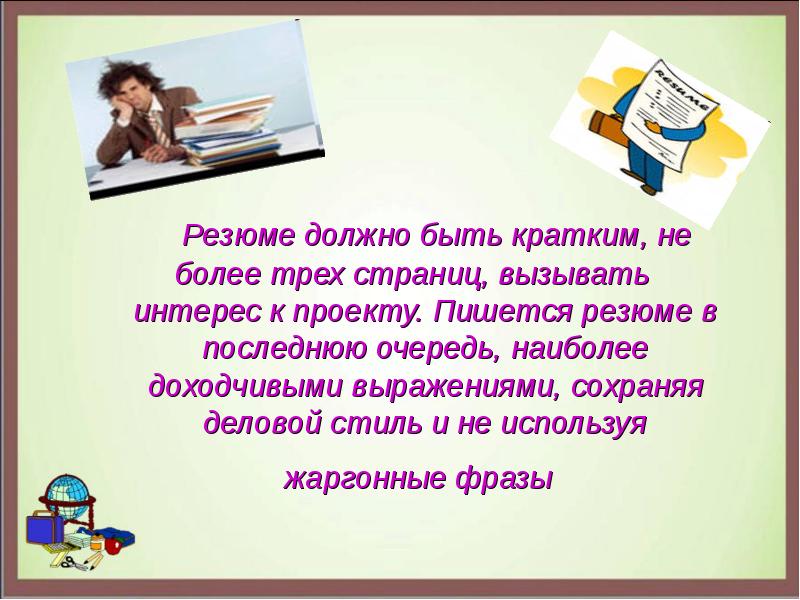 Resume

Резюме должно быть кратким, не более трех страниц, вызывать интерес к проекту. Пишется резюме в последнюю очередь, наиболее доходчивыми выражениями, сохраняя деловой стиль и не используя

жаргонные фразы